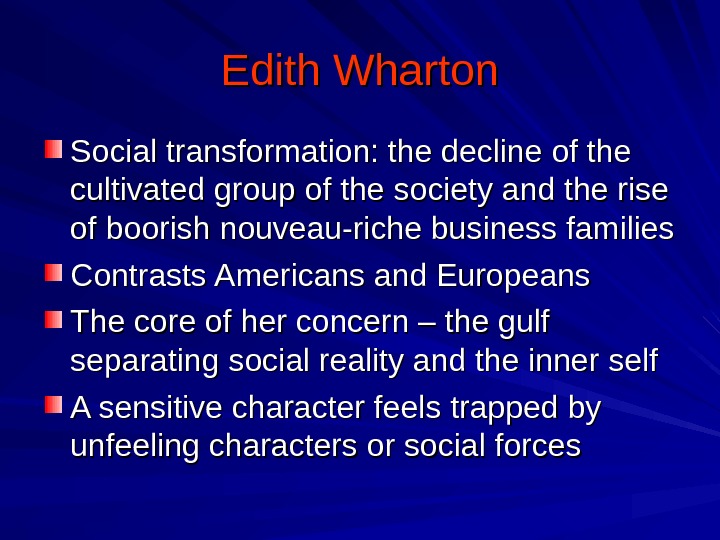 Edith Wharton

Social transformation: the decline of the cultivated group of the society and the rise of boorish nouveau-riche business families

Contrasts Americans and Europeans

The core of her concern – the gulf separating social reality and the inner self

A sensitive character feels trapped by unfeeling characters or social forces